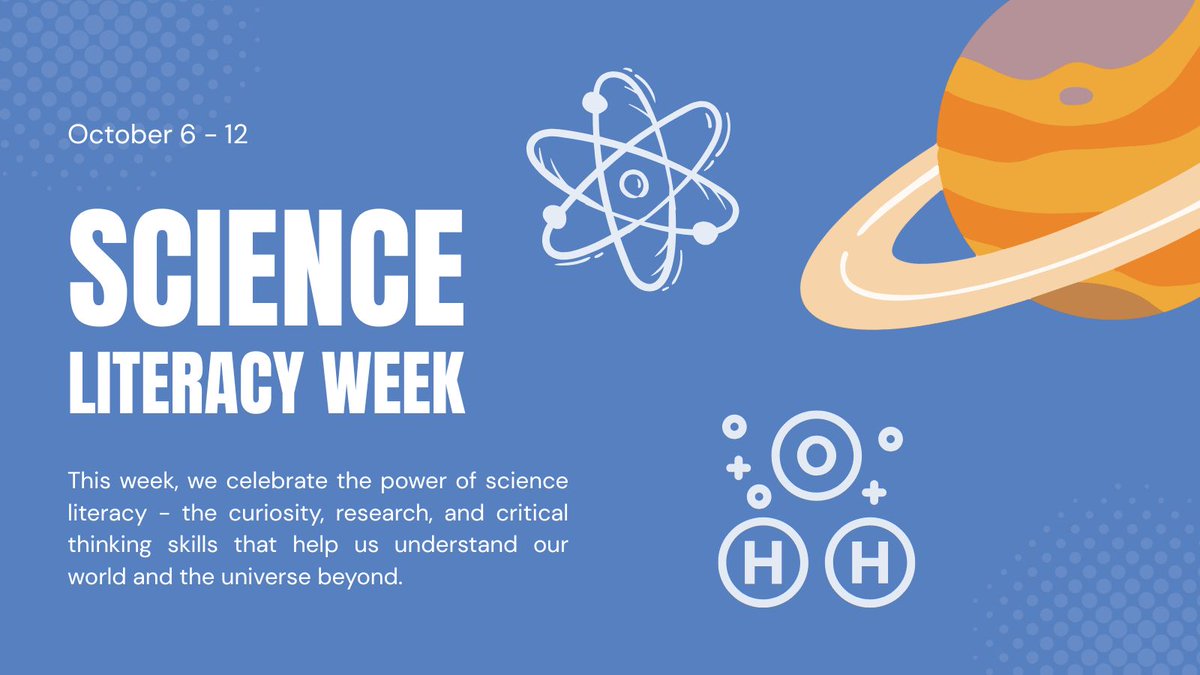 October 6 - 12

SCIENCE
LITERACY WEEK

This week, we celebrate the power of science literacy - the curiosity, research, and critical thinking skills that help us understand our world and the universe beyond.

O

H H